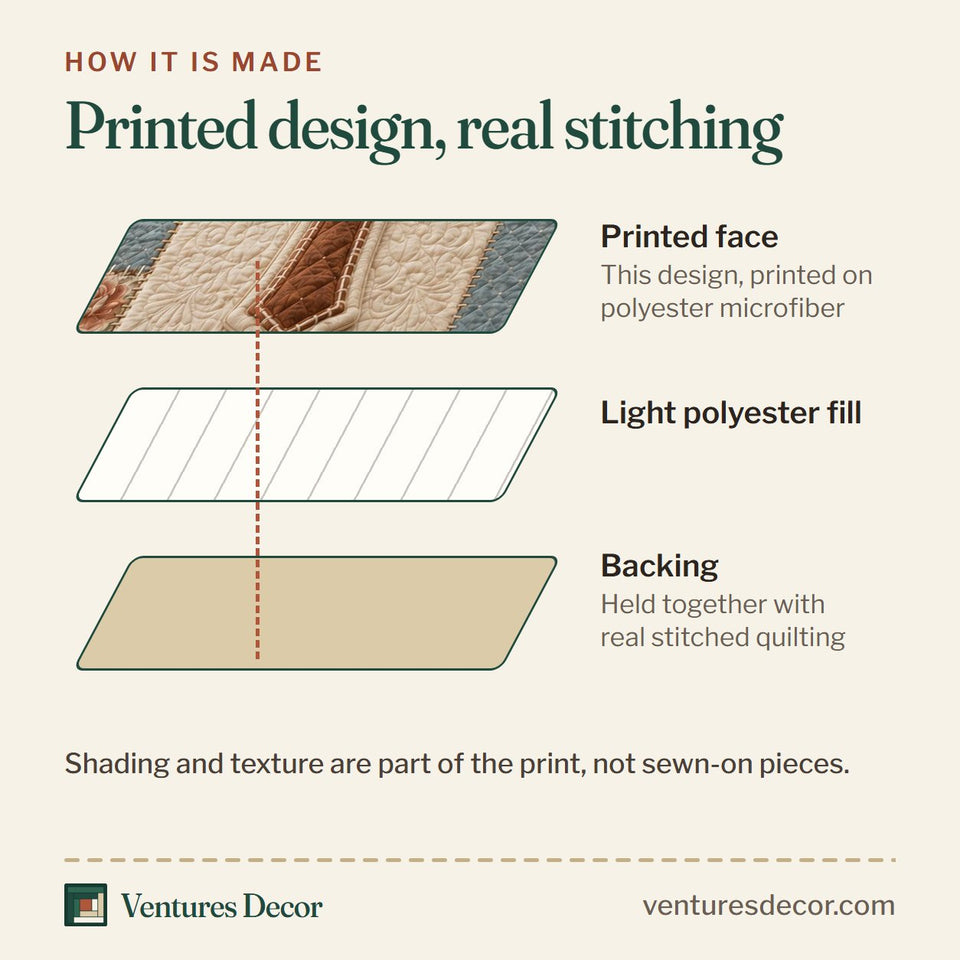 HOW IT IS MADE

Printed design, real stitching

Printed face
This design, printed on polyester microfiber

Light polyester fill

Backing
Held together with real stitched quilting

Shading and texture are part of the print, not sewn-on pieces.

Ventures Decor

venturesdecor.com